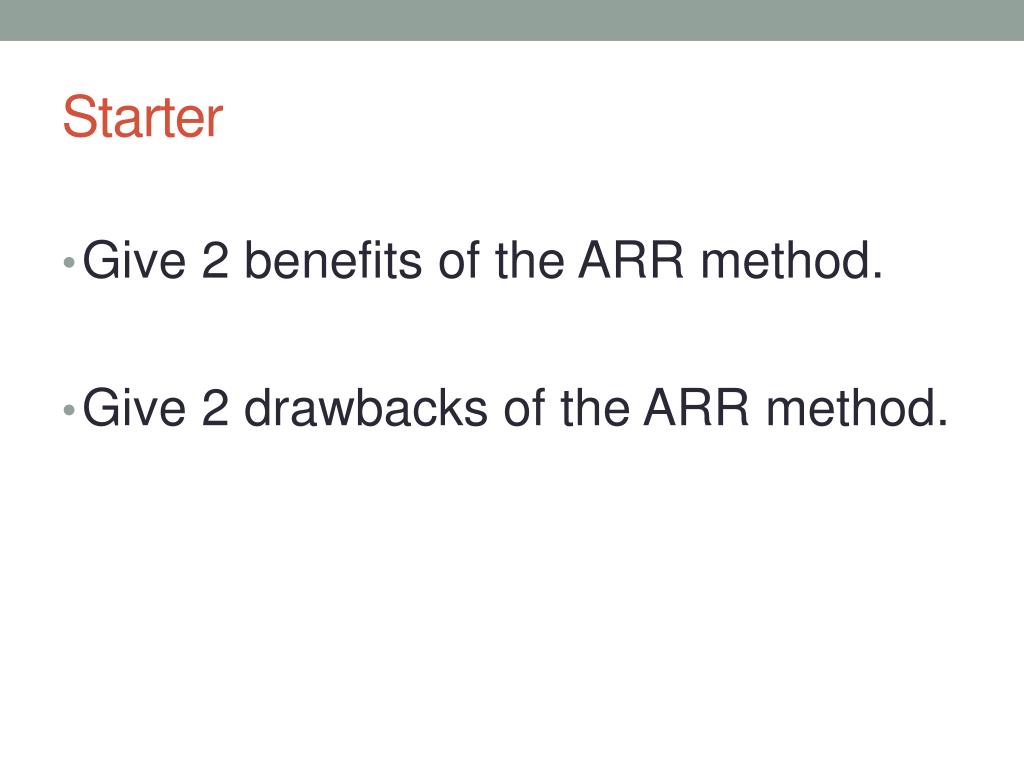 Starter

• Give 2 benefits of the ARR method.

• Give 2 drawbacks of the ARR method.